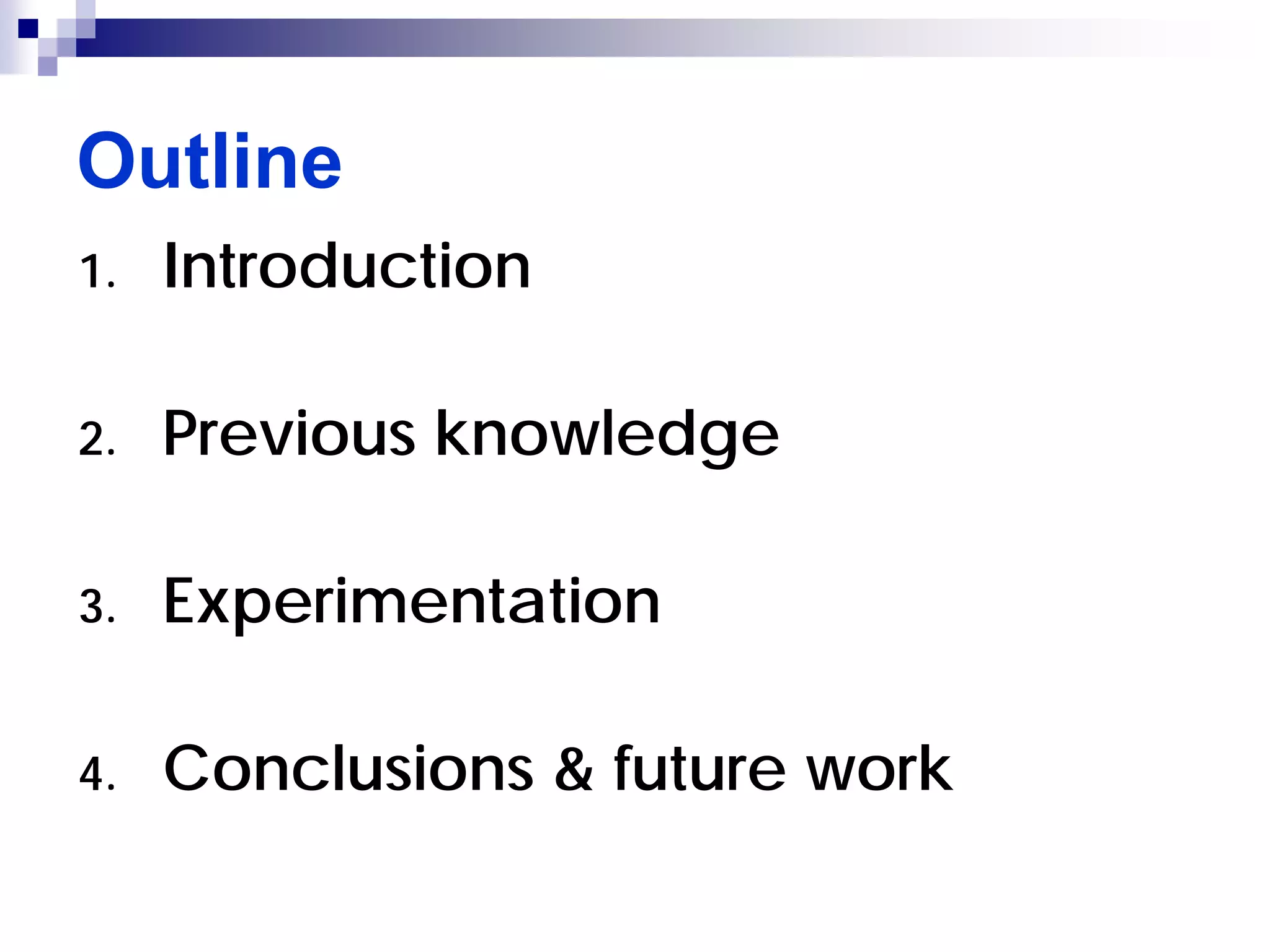 Outline

1. Introduction

2. Previous knowledge

3. Experimentation

4. Conclusions & future work